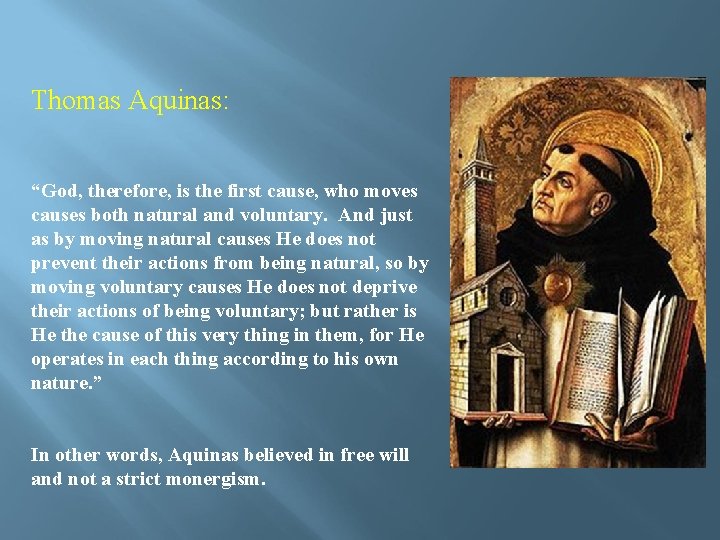 Thomas Aquinas:

“God, therefore, is the first cause, who moves causes both natural and voluntary. And just as by moving natural causes He does not prevent their actions from being natural, so by moving voluntary causes He does not deprive their actions of being voluntary; but rather is He the cause of this very thing in them, for He operates in each thing according to his own nature.”

In other words, Aquinas believed in free will and not a strict monergism.